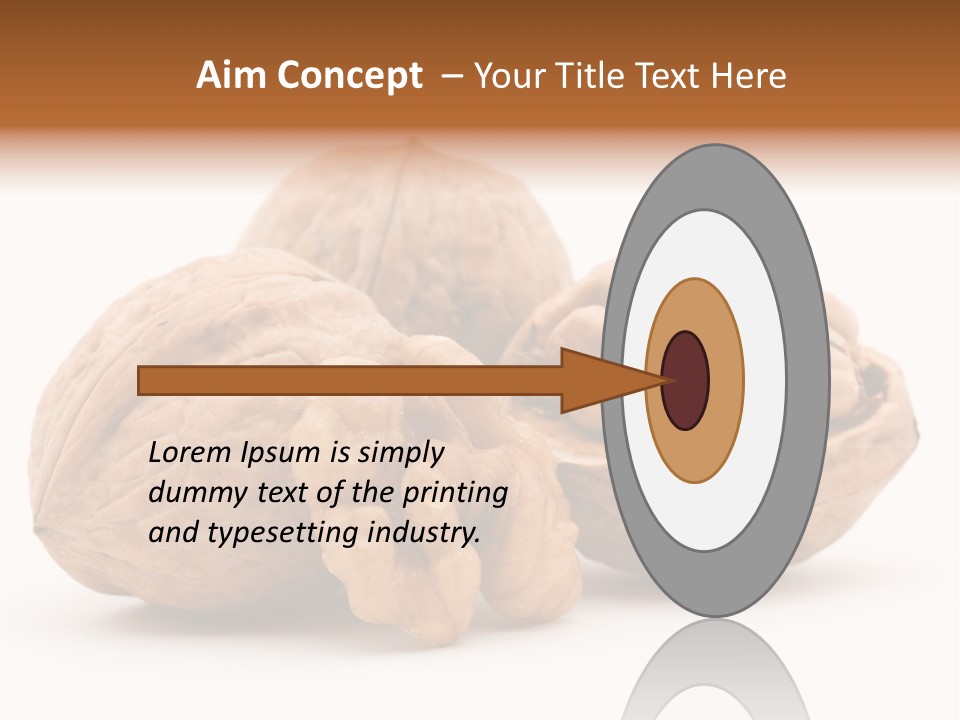 Aim Concept – Your Title Text Here

Lorem Ipsum is simply dummy text of the printing and typesetting industry.